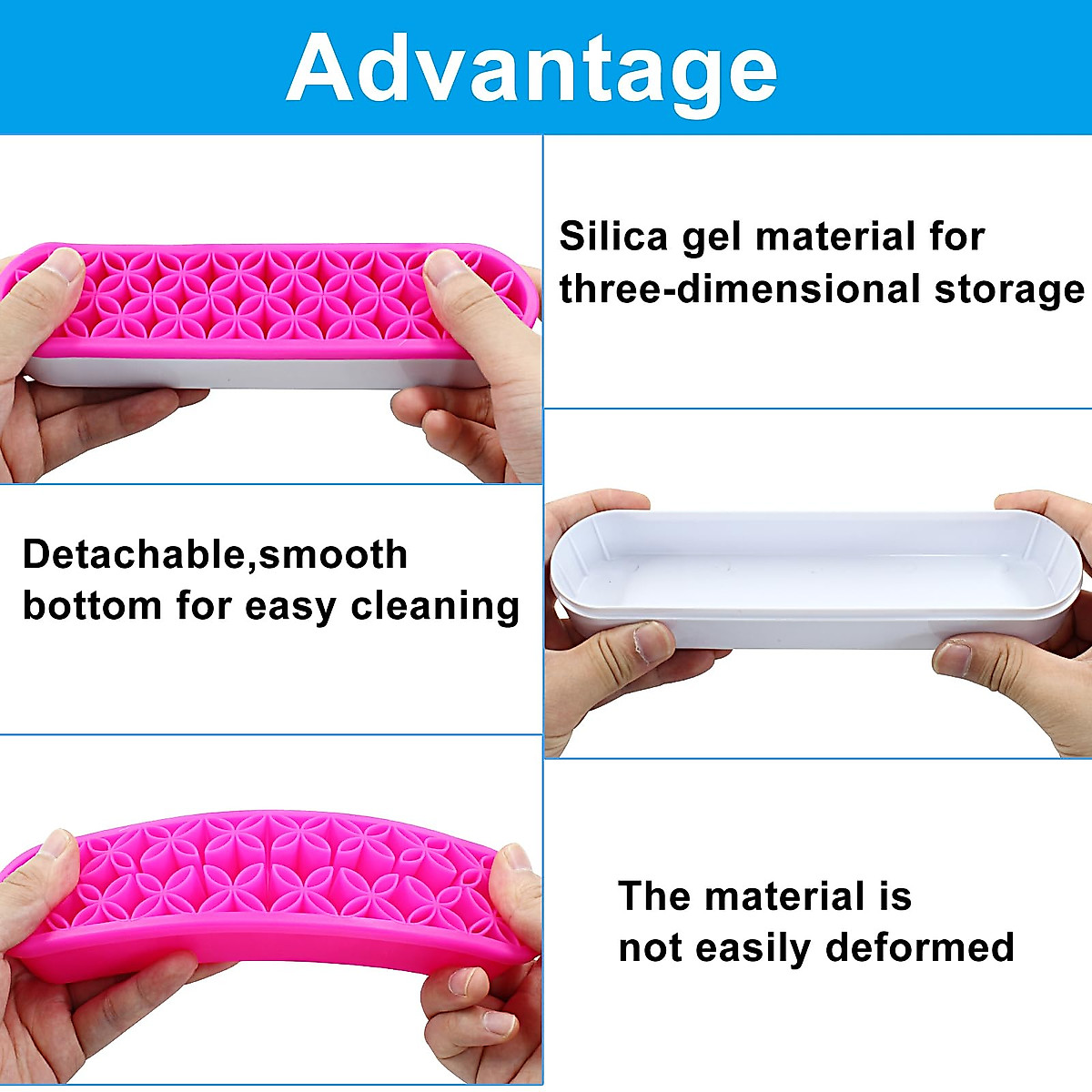 Advantage

Silica gel material for three-dimensional storage

Detachable,smooth bottom for easy cleaning

The material is not easily deformed